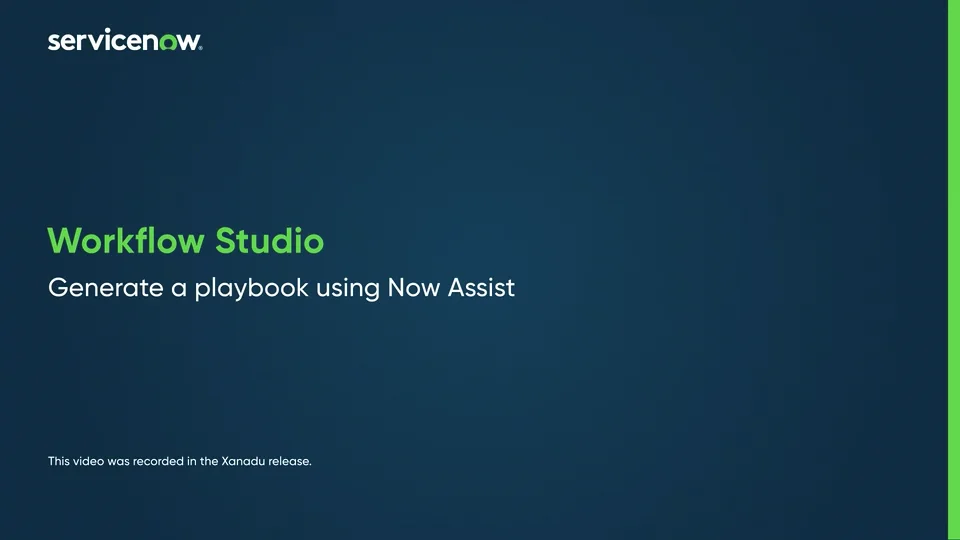 servicenow.

Workflow Studio

Generate a playbook using Now Assist

This video was recorded in the Xanadu release.